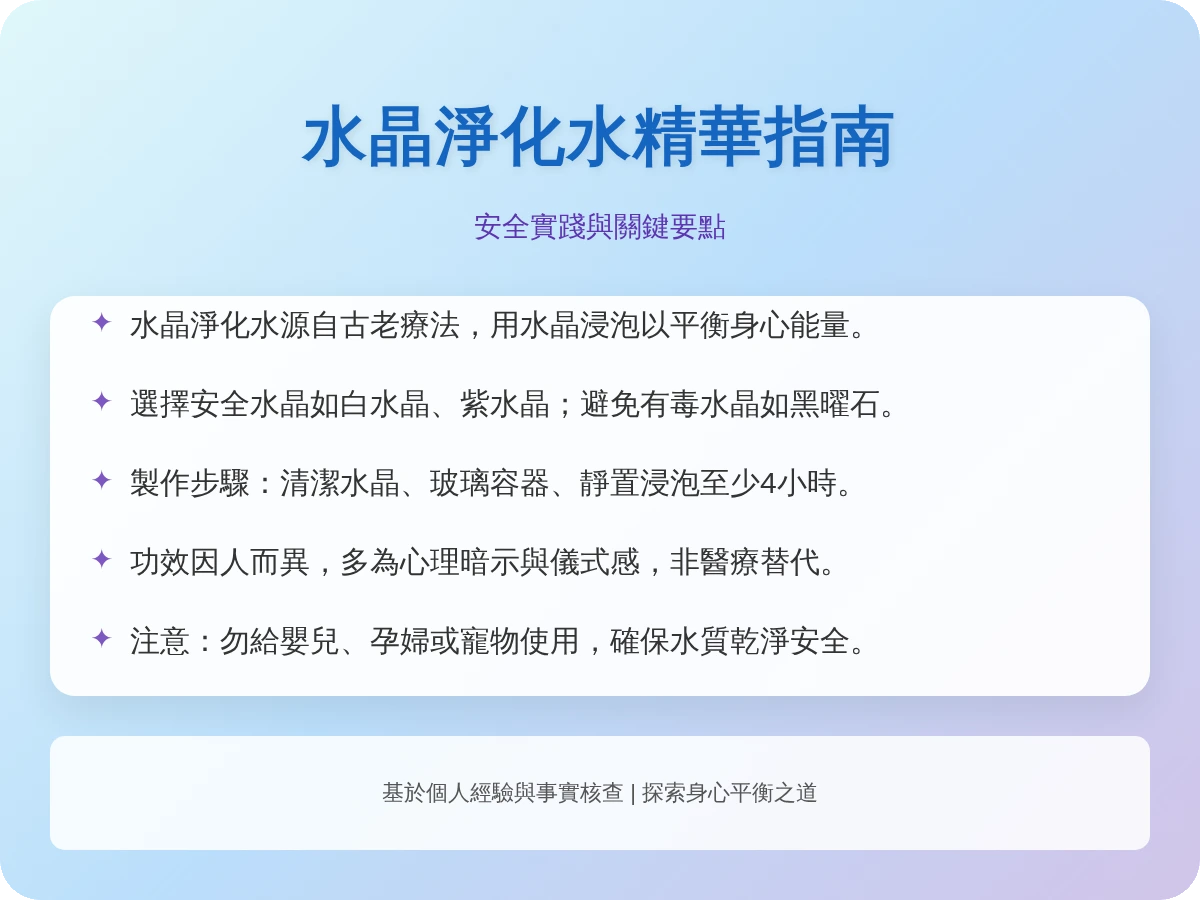 水晶淨化水精華指南

安全實踐與關鍵要點

✦ 水晶淨化水源自古老療法，用水晶浸泡以平衡身心能量。

✦ 選擇安全水晶如白水晶、紫水晶；避免有毒水晶如黑曜石。

✦ 製作步驟：清潔水晶、玻璃容器、靜置浸泡至少4小時。

✦ 功效因人而異，多為心理暗示與儀式感，非醫療替代。

✦ 注意：勿給嬰兒、孕婦或寵物使用，確保水質乾淨安全。

基於個人經驗與事實核查 | 探索身心平衡之道